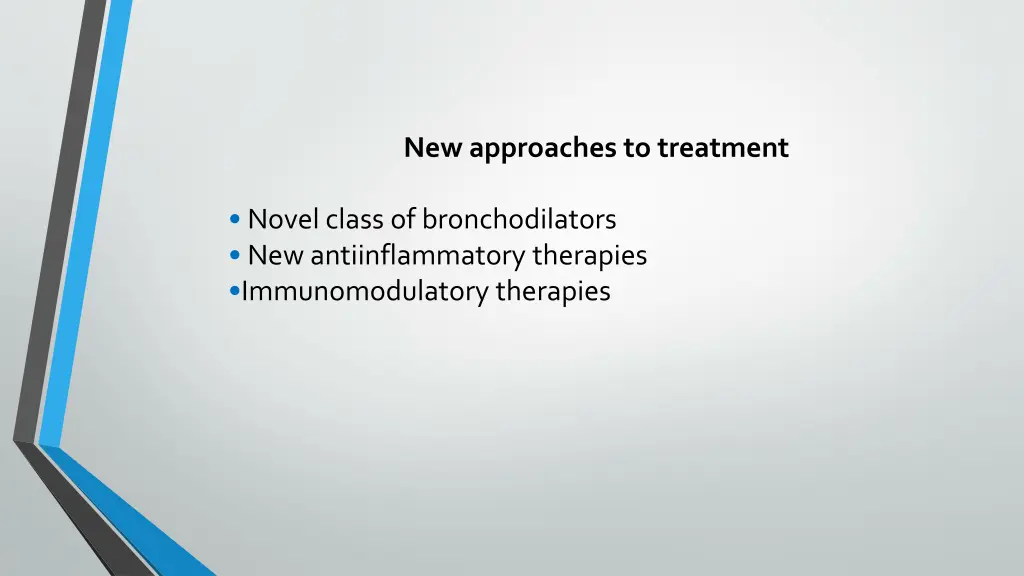 New approaches to treatment

• Novel class of bronchodilators
• New antiinflammatory therapies
•Immunomodulatory therapies